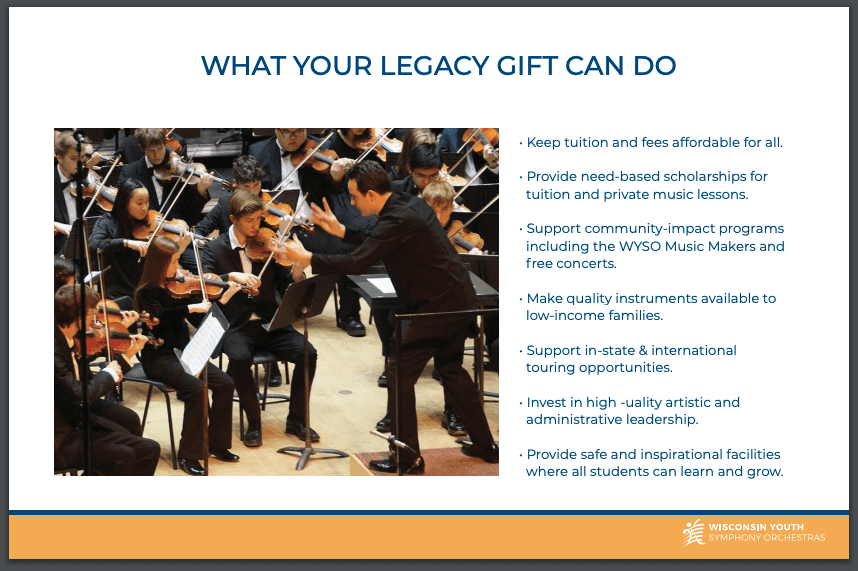 WHAT YOUR LEGACY GIFT CAN DO

• Keep tuition and fees affordable for all.

• Provide need-based scholarships for tuition and private music lessons.

• Support community-impact programs including the WYSO Music Makers and free concerts.

• Make quality instruments available to low-income families.

• Support in-state & international touring opportunities.

• Invest in high -uality artistic and administrative leadership.

• Provide safe and inspirational facilities where all students can learn and grow.

WISCONSIN YOUTH
SYMPHONY ORCHESTRAS